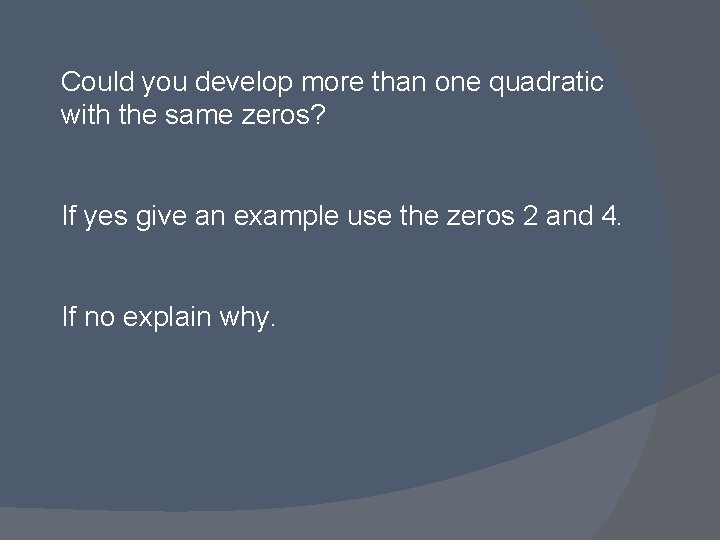 Could you develop more than one quadratic with the same zeros?

If yes give an example use the zeros 2 and 4.

If no explain why.